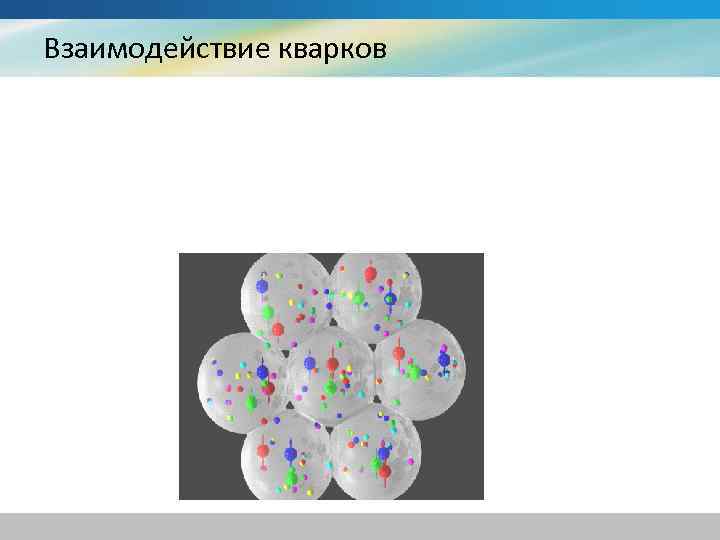 Взаимодействие кварков